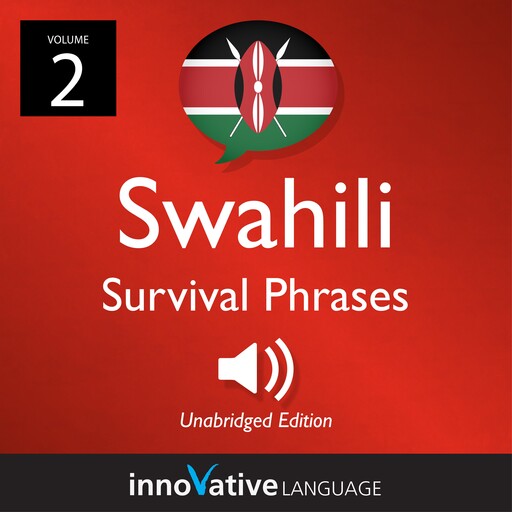 VOLUME
2

Swahili
Survival Phrases

Unabridged Edition

innoVative LANGUAGE